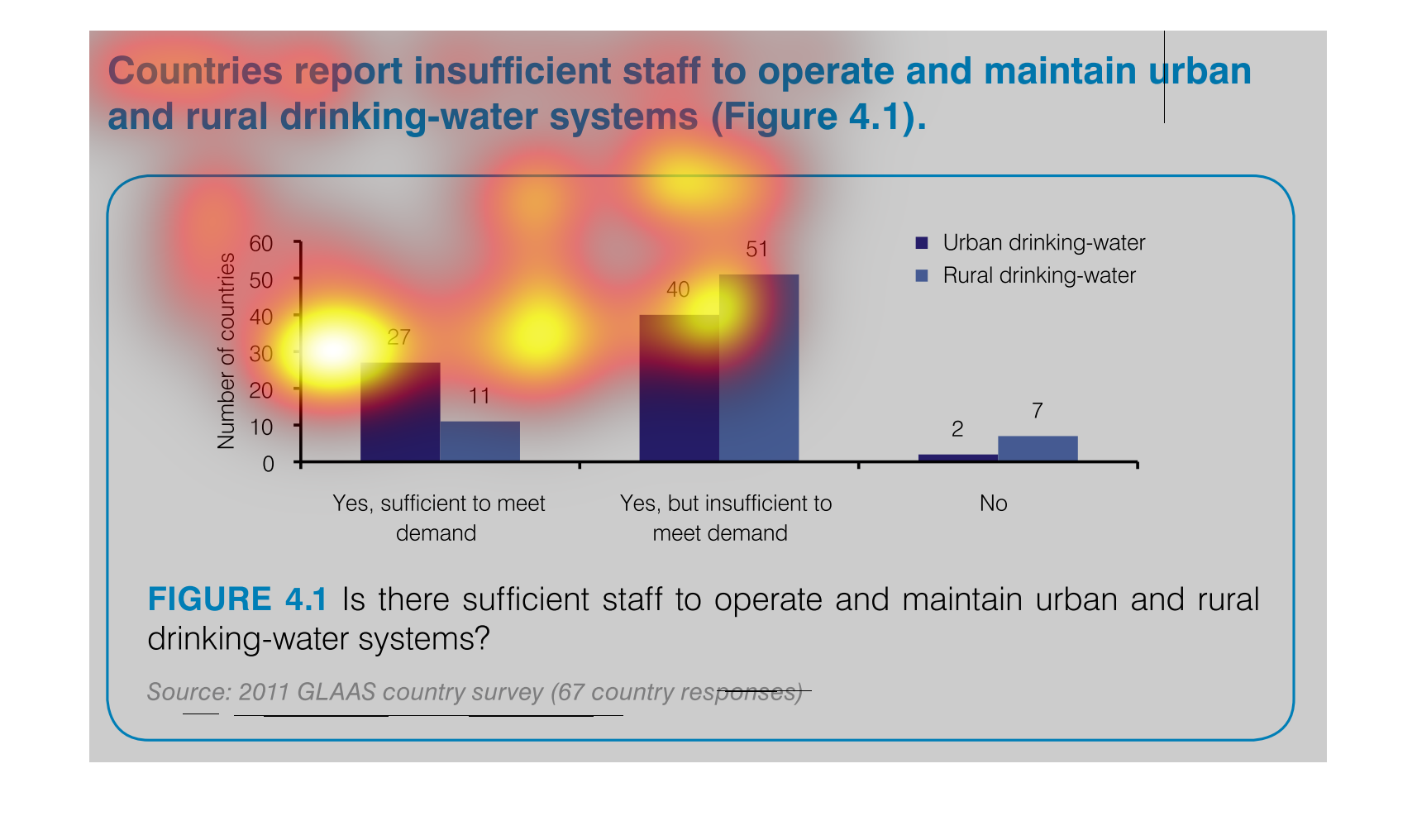 Countries report insufficient staff to operate and maintain urban and rural drinking-water systems (Figure 4.1).

Number of countries

60
50
40
30
20
10
0

27
11
40
51
2
7

Urban drinking-water
Rural drinking-water

Yes, sufficient to meet demand

Yes, but insufficient to meet demand

No

FIGURE 4.1 Is there sufficient staff to operate and maintain urban and rural drinking-water systems?

Source: 2011 GLAAS country survey (67 country responses)